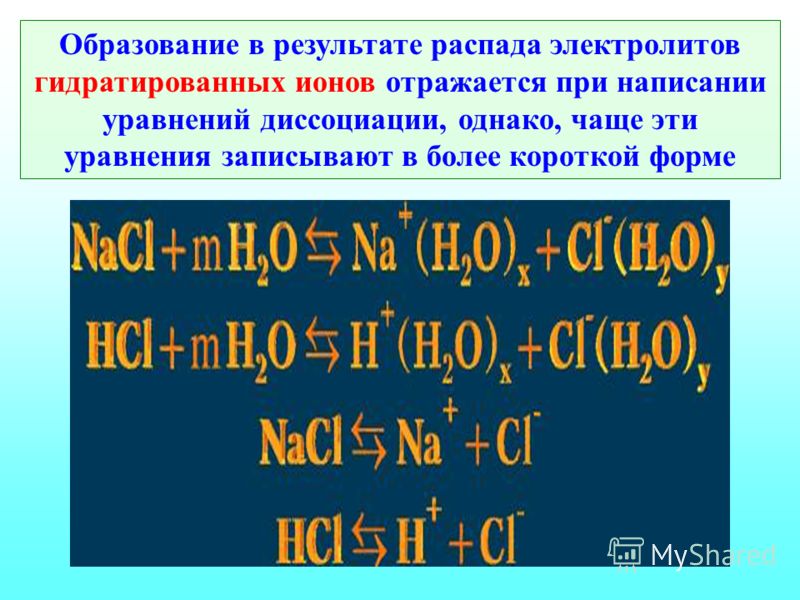 Образование в результате распада электролитов гидратированных ионов отражается при написании уравнений диссоциации, однако, чаще эти уравнения записывают в более короткой форме

$NaCl + mH_2O \leftrightarrows Na^+(H_2O)_x + Cl^-(H_2O)_y$

$HCl + mH_2O \leftrightarrows H^+(H_2O)_x + Cl^-(H_2O)_y$

$NaCl \leftrightarrows Na^+ + Cl^-$

$HCl \leftrightarrows H^+ + Cl^-$

MyShared